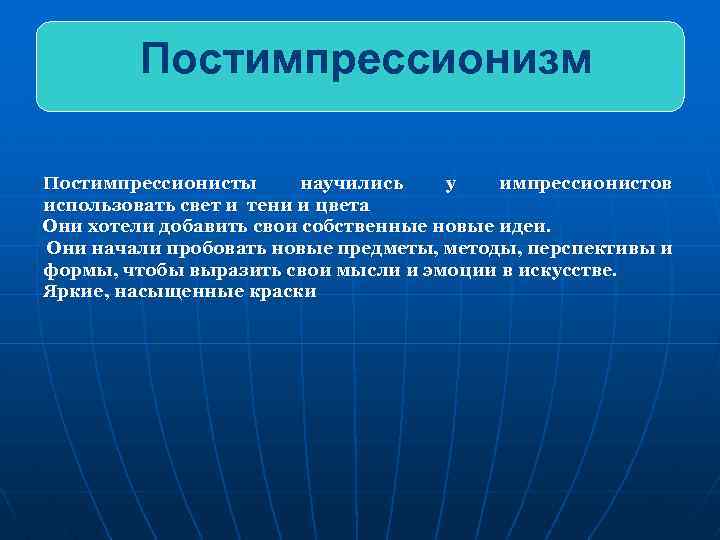 Постимпрессионизм

Постимпрессионисты научились у импрессионистов использовать свет и тени и цвета
Они хотели добавить свои собственные новые идеи.
Они начали пробовать новые предметы, методы, перспективы и формы, чтобы выразить свои мысли и эмоции в искусстве.
Яркие, насыщенные краски